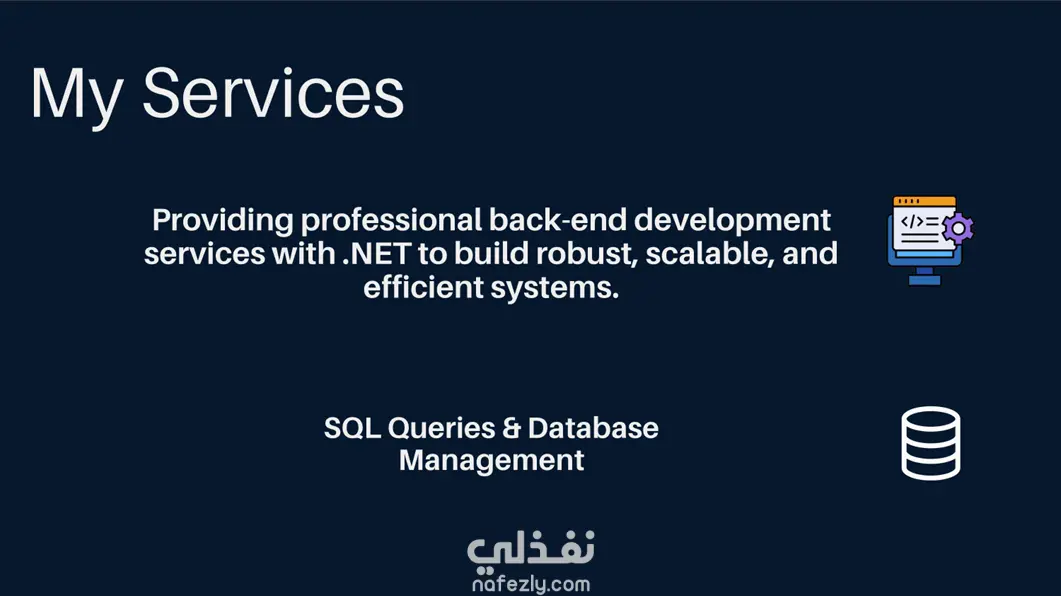 My Services

Providing professional back-end development services with .NET to build robust, scalable, and efficient systems.

</>

SQL Queries & Database Management

نفذلي
nafezly.com